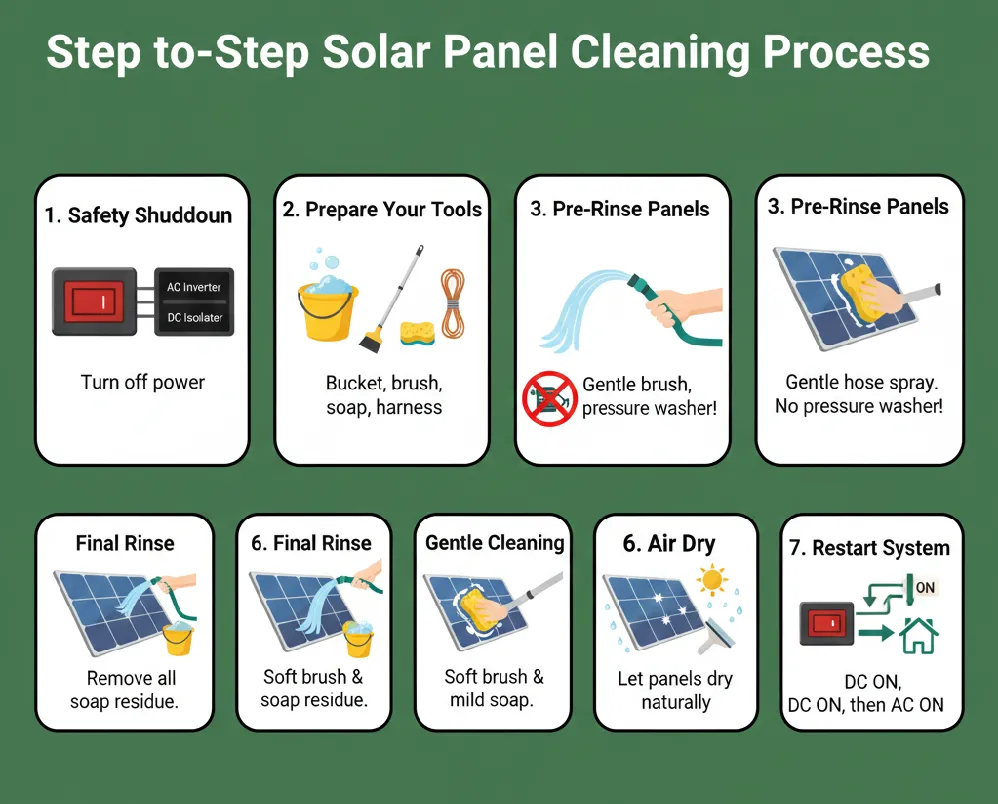 Step to-Step Solar Panel Cleaning Process

1. Safety Shuddoun

AC Inverter

DC Isoilater

Turn off power

2. Prepare Your Tools

Bucket, brush, soap, harness

3. Pre-Rinse Panels

Gentle brush, pressure washer!

3. Pre-Rinse Panels

Gentle hose spray. No pressure washer!

Final Rinse

Remove all soap residue.

6. Final Rinse

Soft brush & soap residue.

Gentle Cleaning

Soft brush & mild soap.

6. Air Dry

Let panels dry naturally

7. Restart System

ON

DC ON, DC ON, then AC ON